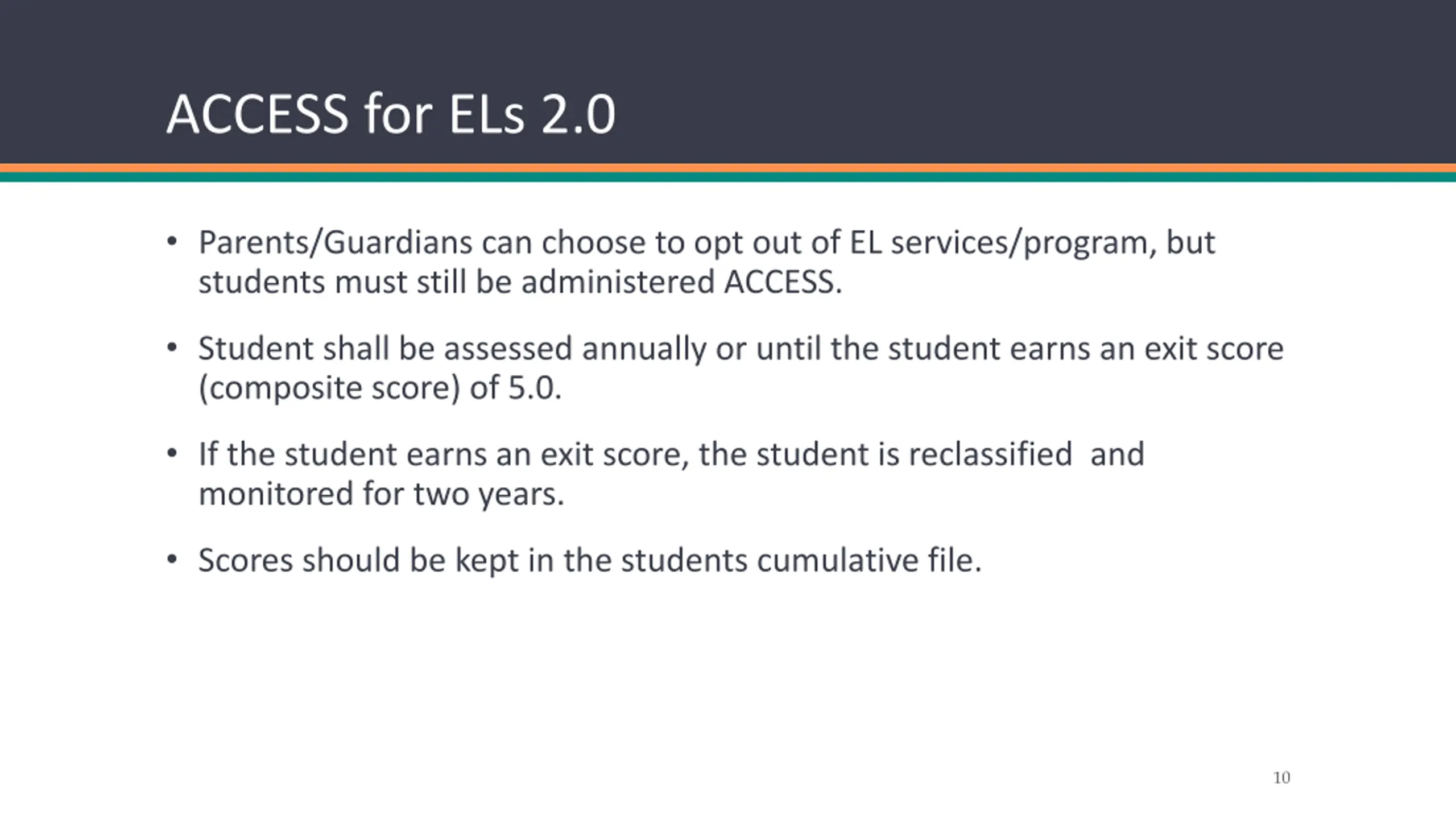 ACCESS for ELs 2.0

• Parents/Guardians can choose to opt out of EL services/program, but students must still be administered ACCESS.

• Student shall be assessed annually or until the student earns an exit score (composite score) of 5.0.

• If the student earns an exit score, the student is reclassified  and monitored for two years.

• Scores should be kept in the students cumulative file.

10